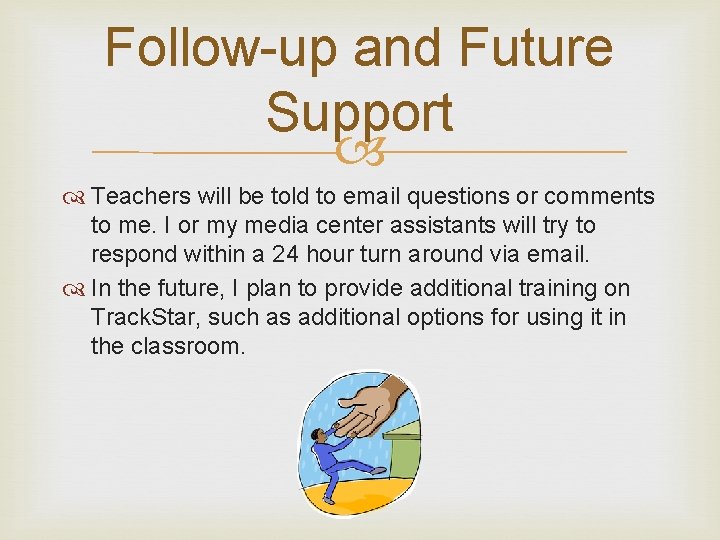 Follow-up and Future Support

Teachers will be told to email questions or comments to me. I or my media center assistants will try to respond within a 24 hour turn around via email.

In the future, I plan to provide additional training on TrackStar, such as additional options for using it in the classroom.